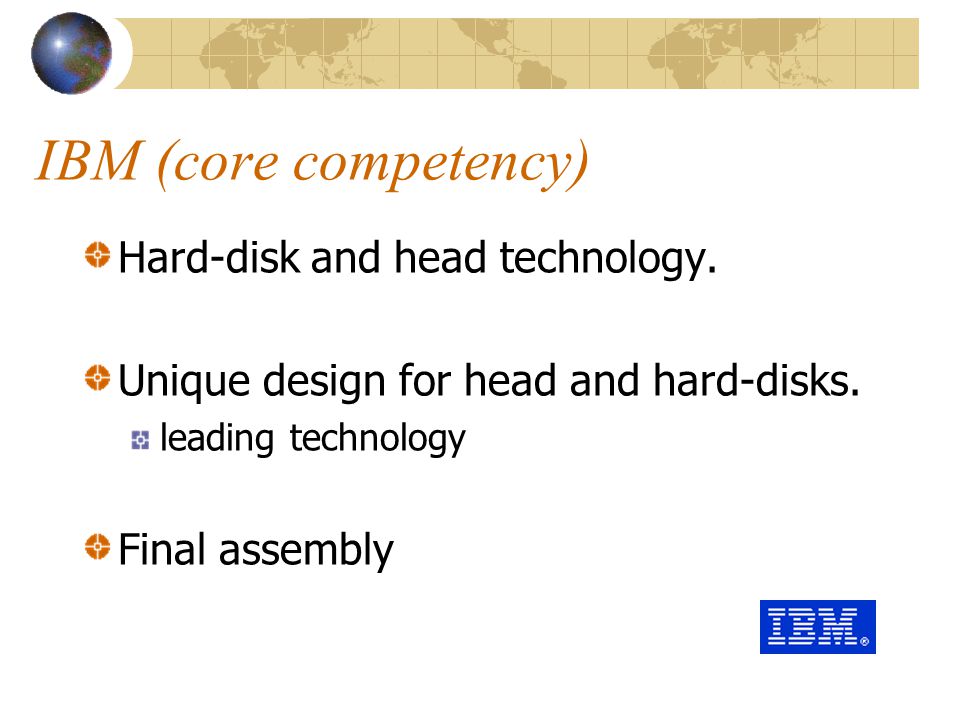 IBM (core competency)

Hard-disk and head technology.

Unique design for head and hard-disks.

leading technology

Final assembly

IBM®